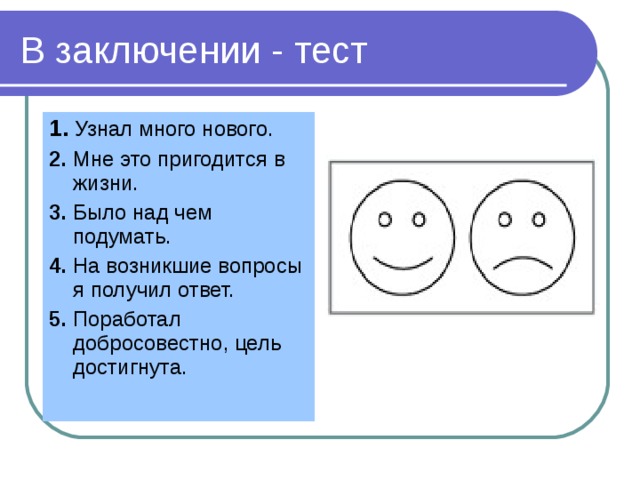 В заключении - тест

1. Узнал много нового.

2. Мне это пригодится в жизни.

3. Было над чем подумать.

4. На возникшие вопросы я получил ответ.

5. Поработал добросовестно, цель достигнута.